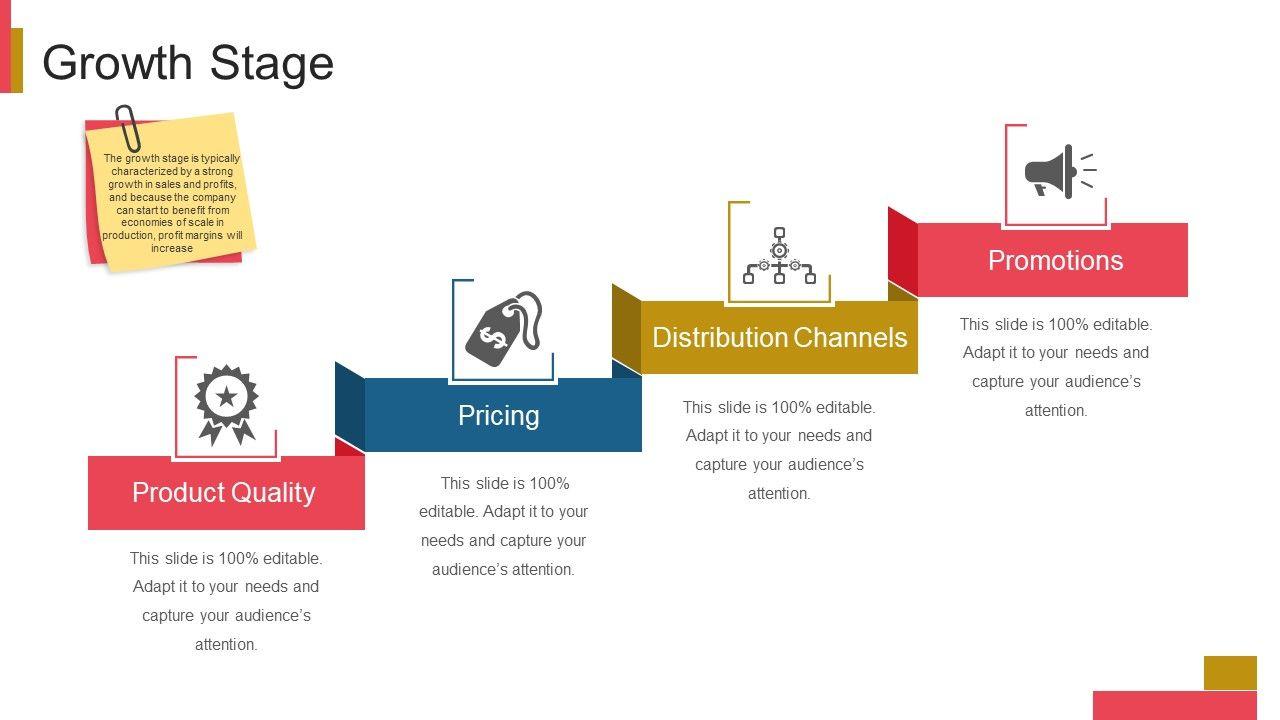 Growth Stage

The growth stage is typically characterized by a strong growth in sales and profits, and because the company can start to benefit from economies of scale in production, profit margins will increase

Product Quality

This slide is 100% editable. Adapt it to your needs and capture your audience's attention.

Pricing

This slide is 100% editable. Adapt it to your needs and capture your audience's attention.

Distribution Channels

This slide is 100% editable. Adapt it to your needs and capture your audience's attention.

Promotions

This slide is 100% editable. Adapt it to your needs and capture your audience's attention.